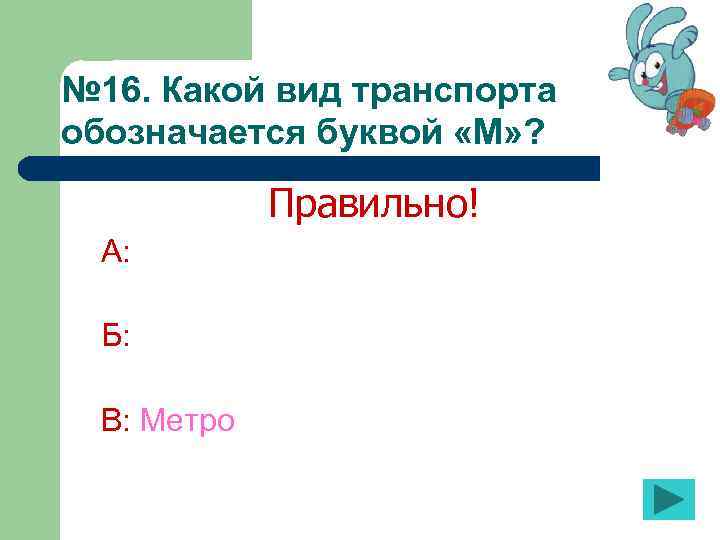 №16. Какой вид транспорта обозначается буквой «М»?

Правильно!

А:

Б:

В: Метро